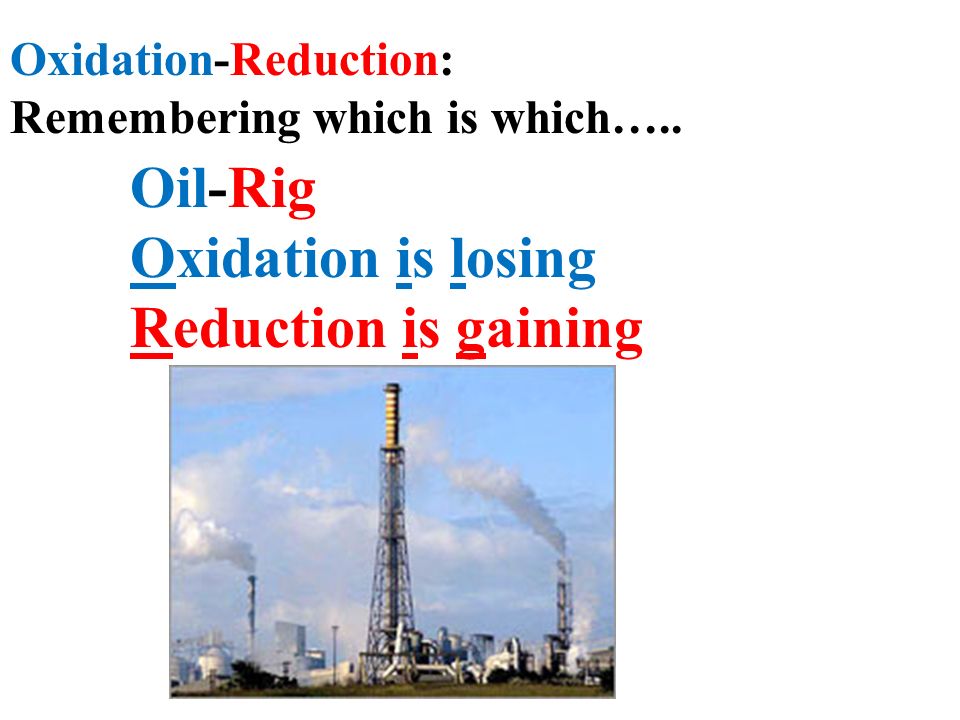 Oxidation-Reduction:
Remembering which is which…..

Oil-Rig
Oxidation is losing
Reduction is gaining